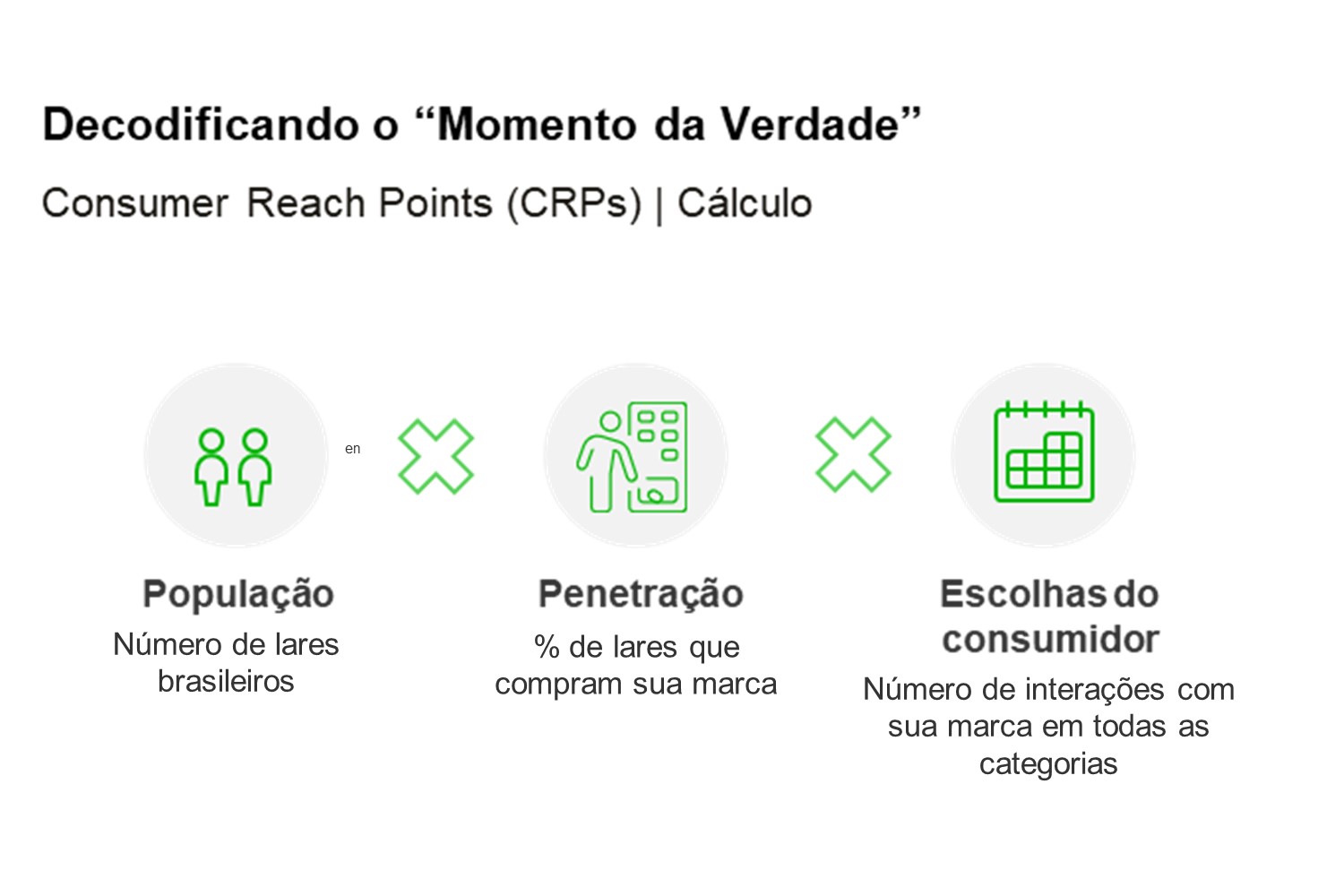 Decodificando o “Momento da Verdade”

Consumer Reach Points (CRPs) | Cálculo

en

População
Número de lares brasileiros

Penetração
% de lares que compram sua marca

Escolhas do consumidor
Número de interações com sua marca em todas as categorias